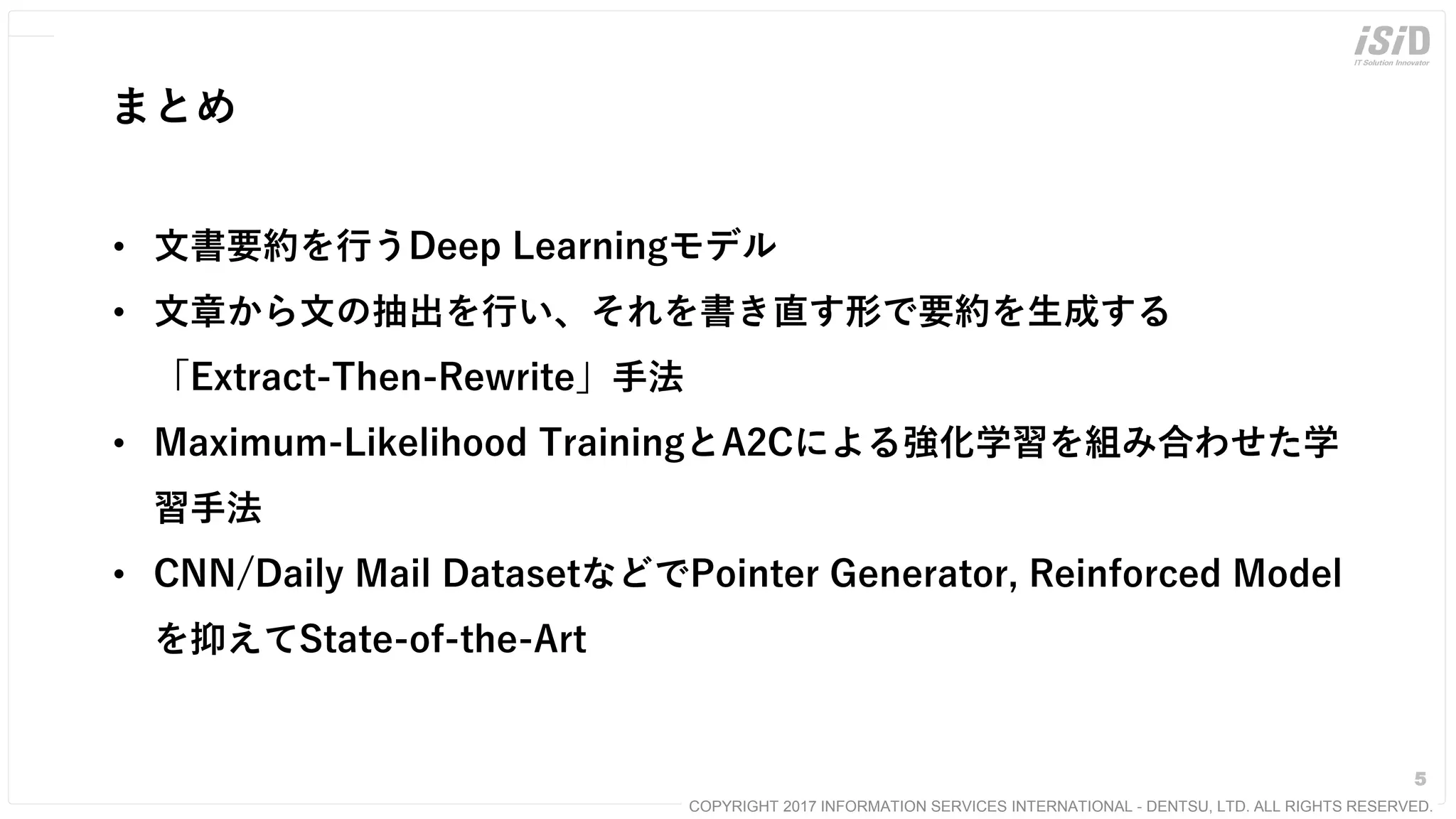 iSiD
IT Solution Innovator

まとめ

• 文書要約を行うDeep Learningモデル
• 文章から文の抽出を行い、それを書き直す形で要約を生成する「Extract-Then-Rewrite」手法
• Maximum-Likelihood TrainingとA2Cによる強化学習を組み合わせた学習手法
• CNN/Daily Mail DatasetなどでPointer Generator, Reinforced Modelを抑えてState-of-the-Art

5

COPYRIGHT 2017 INFORMATION SERVICES INTERNATIONAL - DENTSU, LTD. ALL RIGHTS RESERVED.